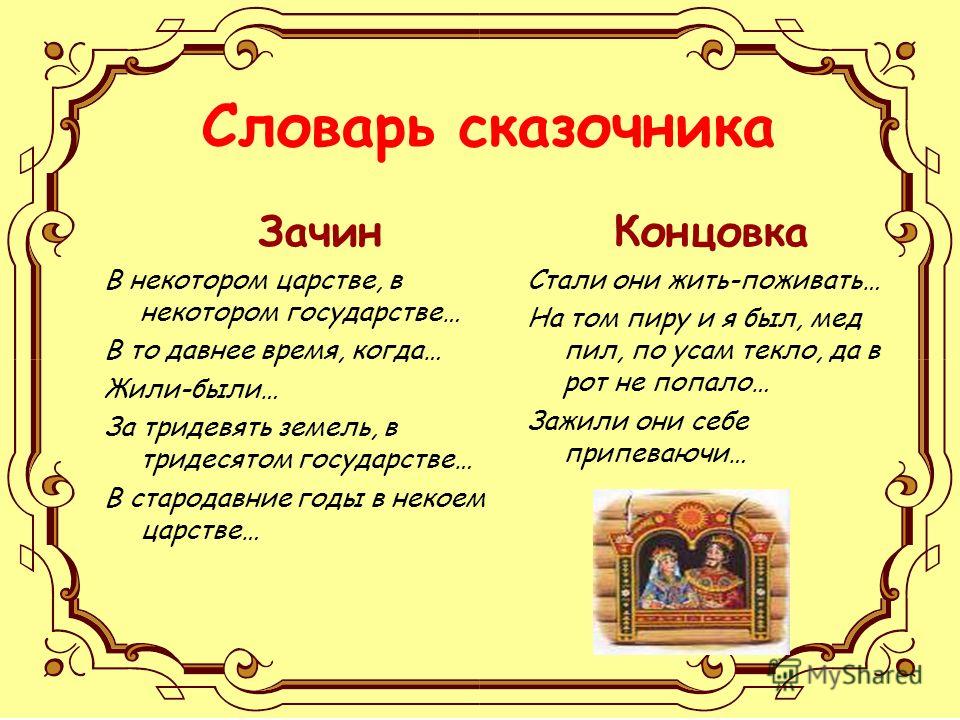 Словарь сказочника

Зачин

В некотором царстве, в некотором государстве…

В то давнее время, когда…

Жили-были…

За тридевять земель, в тридесятом государстве…

В стародавние годы в некоем царстве…

Концовка

Стали они жить-поживать…

На том пиру и я был, мед пил, по усам текло, да в рот не попало…

Зажили они себе припеваючи…

MyShared